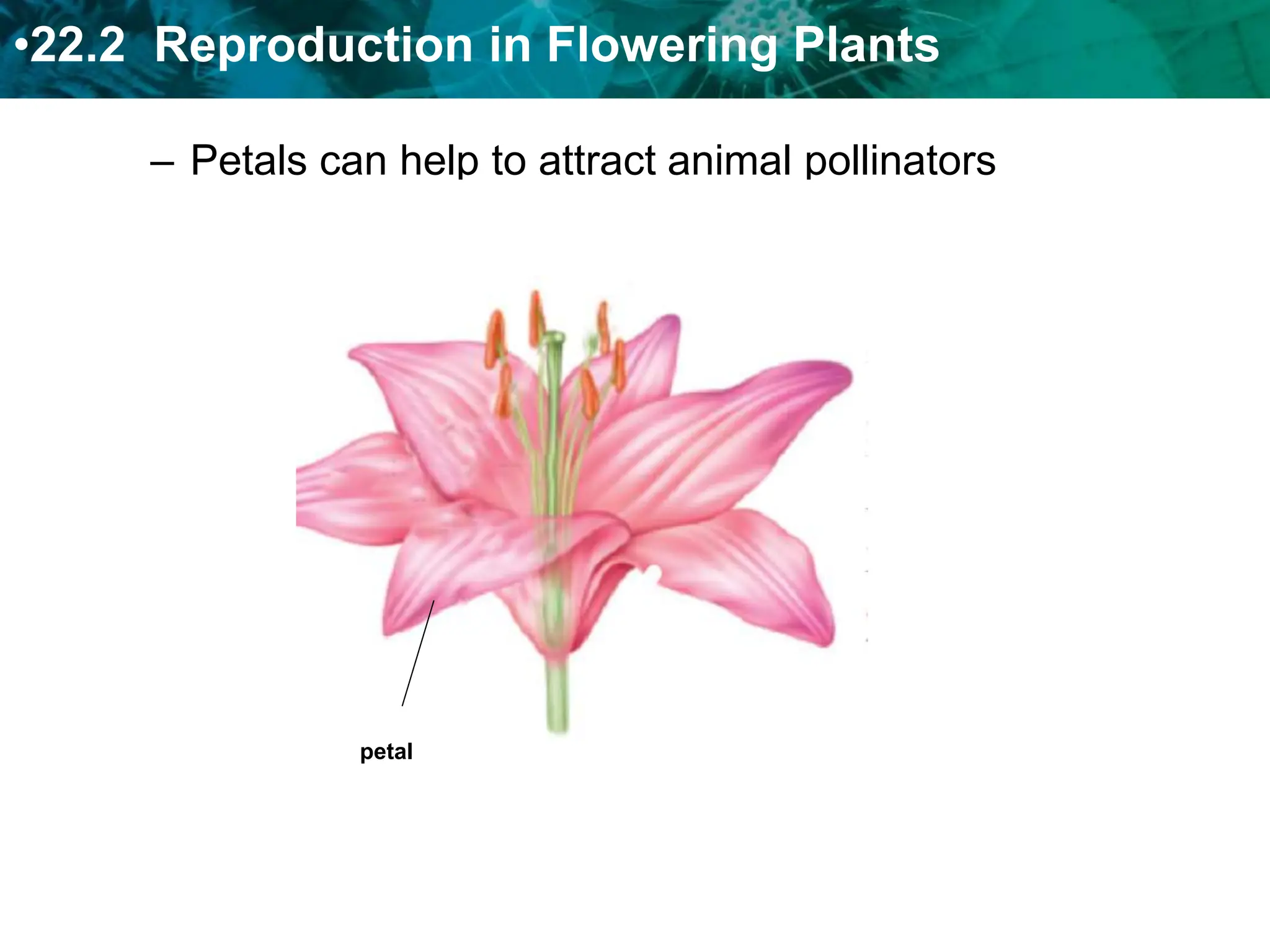 •22.2 Reproduction in Flowering Plants

– Petals can help to attract animal pollinators

petal